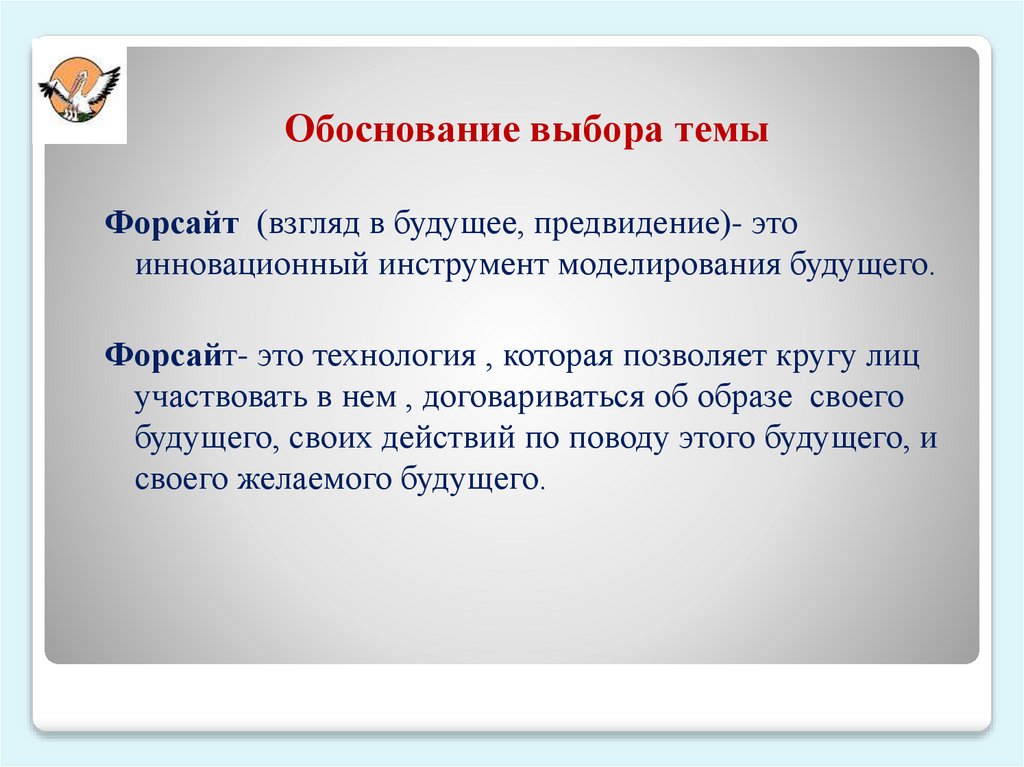 Обоснование выбора темы

Форсайт (взгляд в будущее, предвидение)- это инновационный инструмент моделирования будущего.

Форсайт- это технология , которая позволяет кругу лиц участвовать в нем , договариваться об образе своего будущего, своих действий по поводу этого будущего, и своего желаемого будущего.